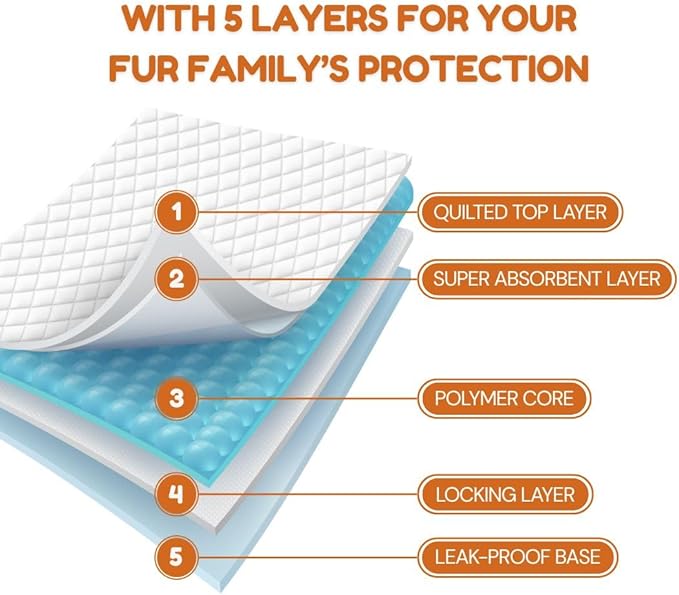 WITH 5 LAYERS FOR YOUR FUR FAMILY'S PROTECTION

1 QUILTED TOP LAYER

2 SUPER ABSORBENT LAYER

3 POLYMER CORE

4 LOCKING LAYER

5 LEAK-PROOF BASE